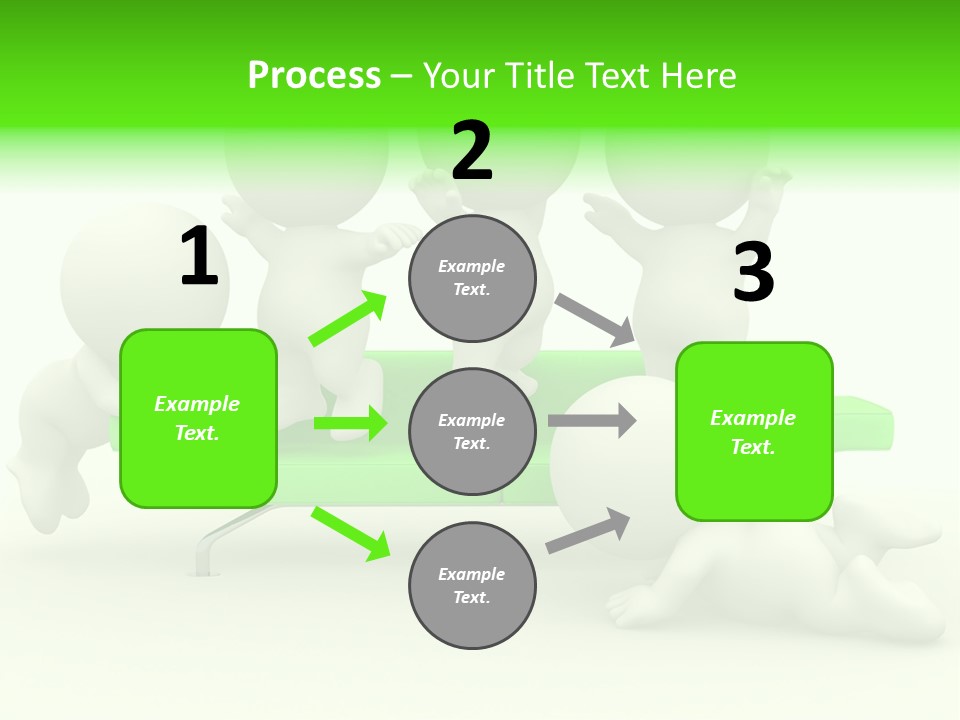 Process – Your Title Text Here

1

Example Text.

2

Example Text.

Example Text.

Example Text.

3

Example Text.